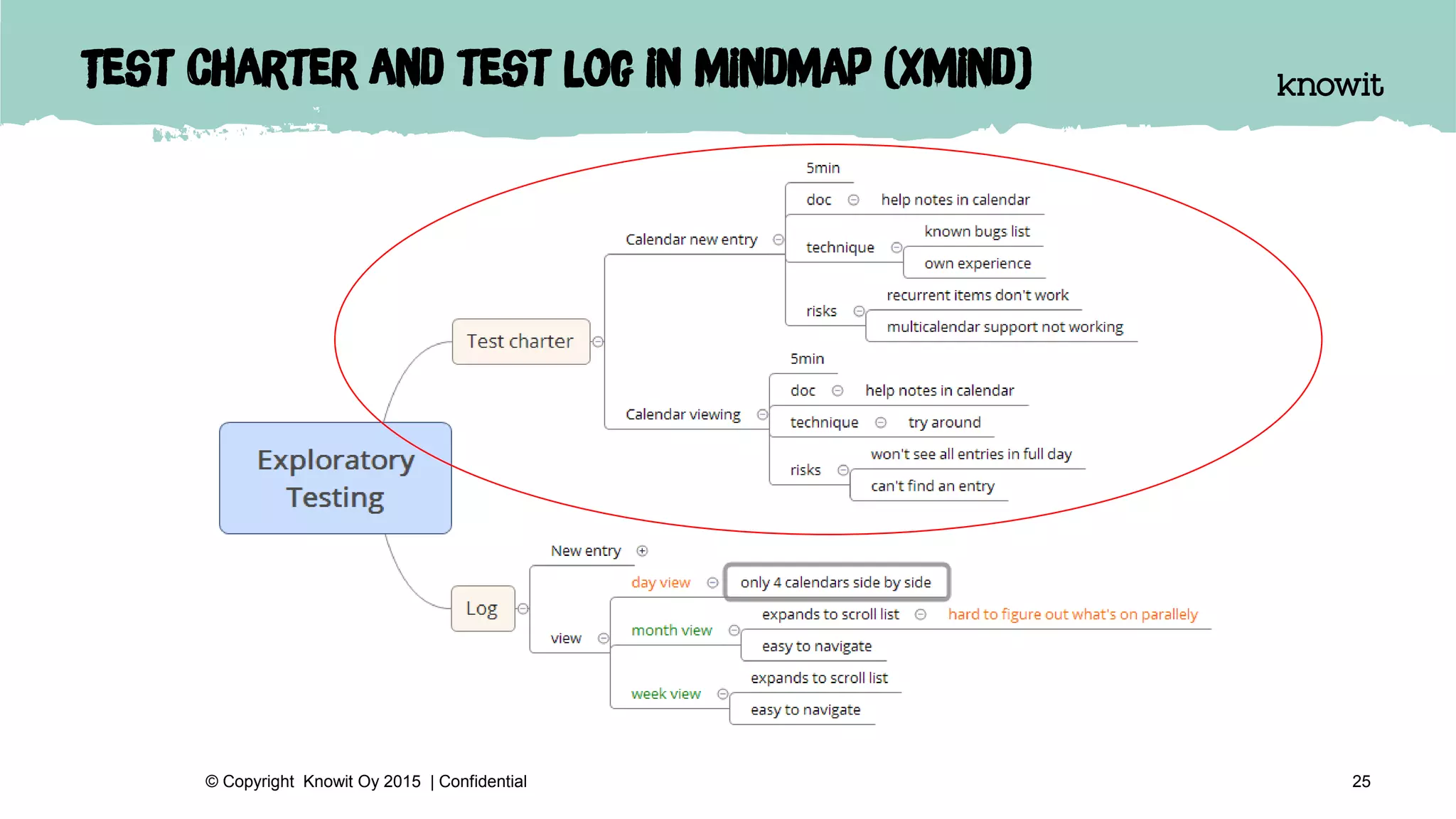 TEST CHARTER AND TEST LOG IN MINDMAP (XMIND)

knowit

Exploratory Testing

Test charter

Calendar new entry

5min

doc

help notes in calendar

technique

known bugs list

own experience

risks

recurrent items don't work

multicalendar support not working

Calendar viewing

5min

doc

help notes in calendar

technique

try around

risks

won't see all entries in full day

can't find an entry

Log

New entry

view

day view

only 4 calendars side by side

month view

expands to scroll list

hard to figure out what's on parallely

easy to navigate

week view

expands to scroll list

easy to navigate

© Copyright Knowit Oy 2015 | Confidential

25